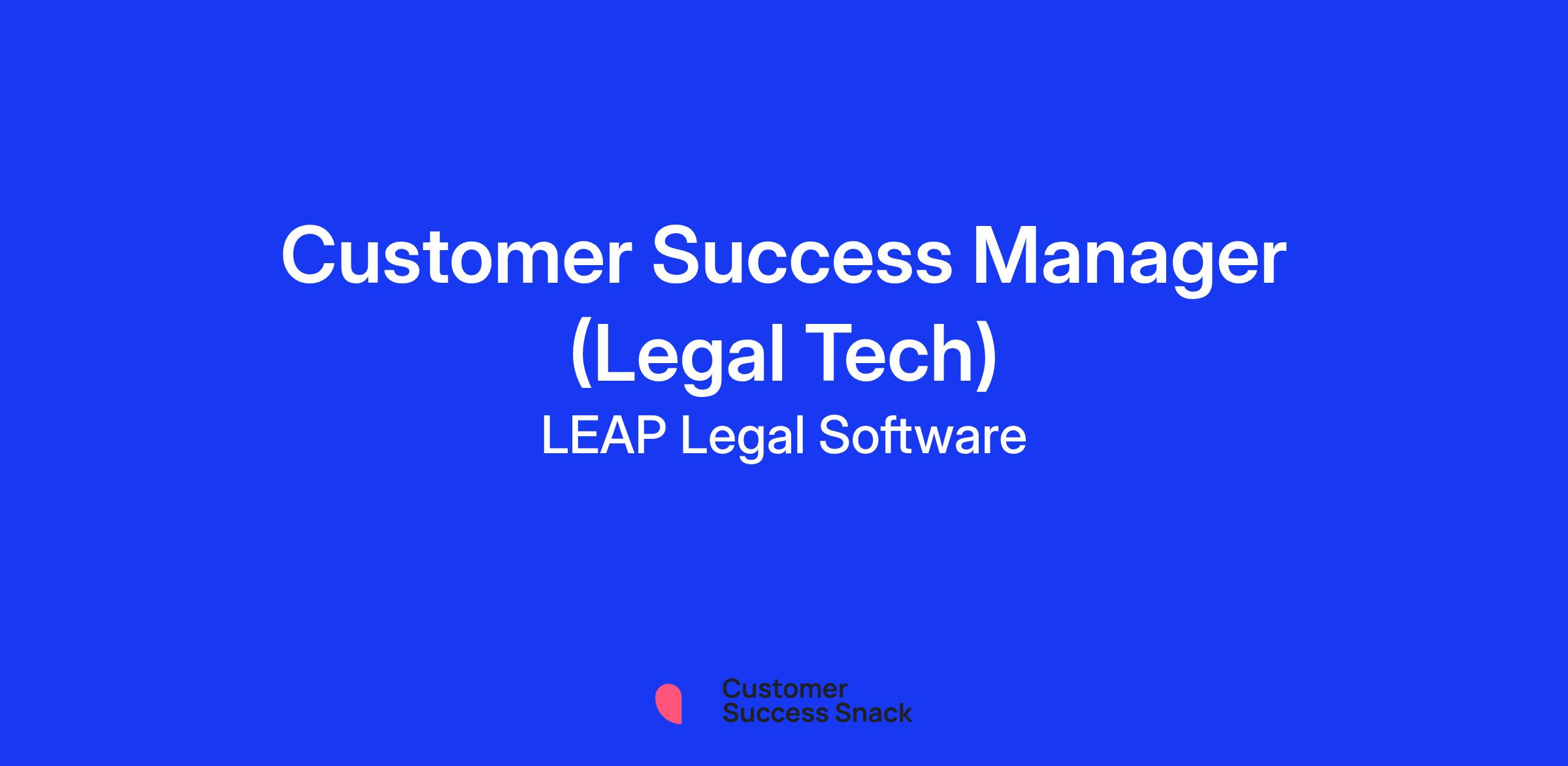 Customer Success Manager (Legal Tech)
LEAP Legal Software

Customer
Success Snack